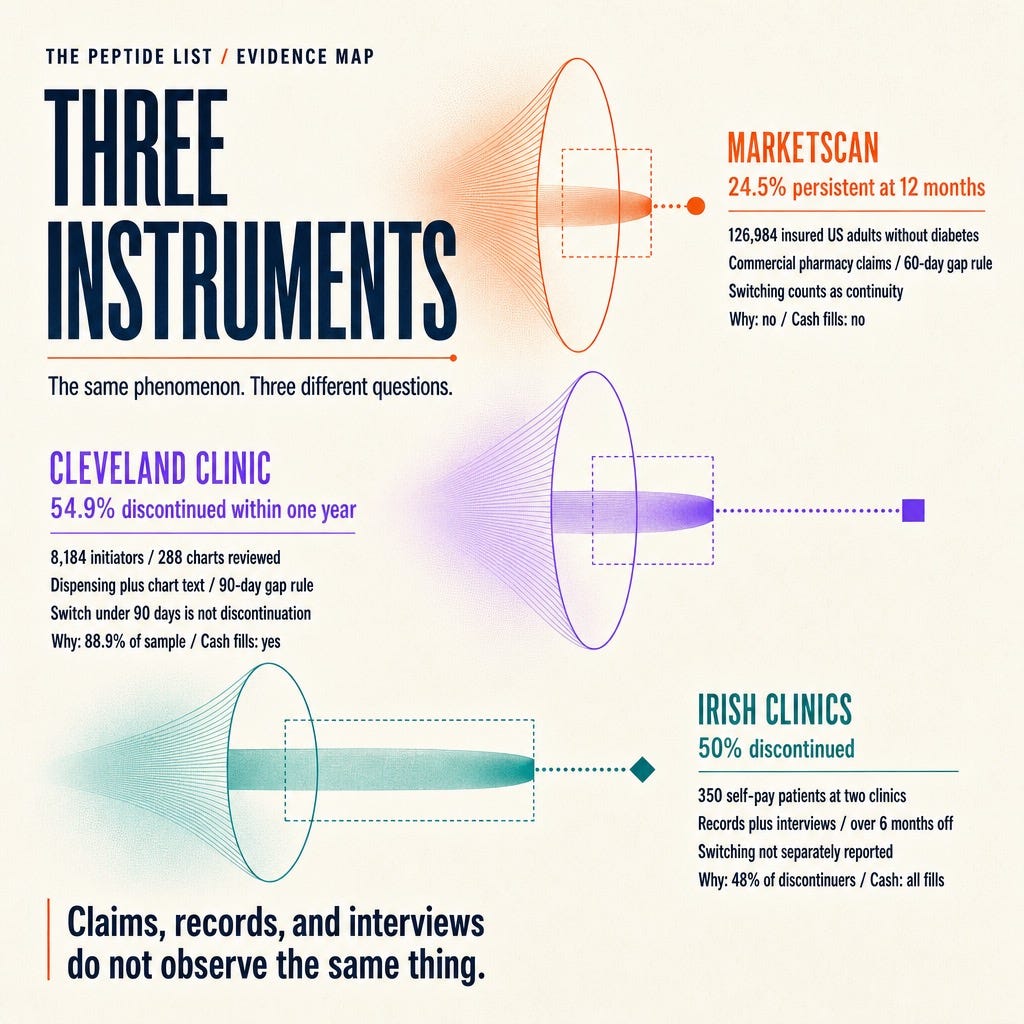 THE PEPTIDE LIST / EVIDENCE MAP

THREE INSTRUMENTS

The same phenomenon. Three different questions.

MARKETSCAN
24.5% persistent at 12 months

126,984 insured US adults without diabetes
Commercial pharmacy claims / 60-day gap rule
Switching counts as continuity
Why: no / Cash fills: no

CLEVELAND CLINIC
54.9% discontinued within one year

8,184 initiators / 288 charts reviewed
Dispensing plus chart text / 90-day gap rule
Switch under 90 days is not discontinuation
Why: 88.9% of sample / Cash fills: yes

IRISH CLINICS
50% discontinued

350 self-pay patients at two clinics
Records plus interviews / over 6 months off
Switching not separately reported
Why: 48% of discontinuers / Cash: all fills

Claims, records, and interviews do not observe the same thing.